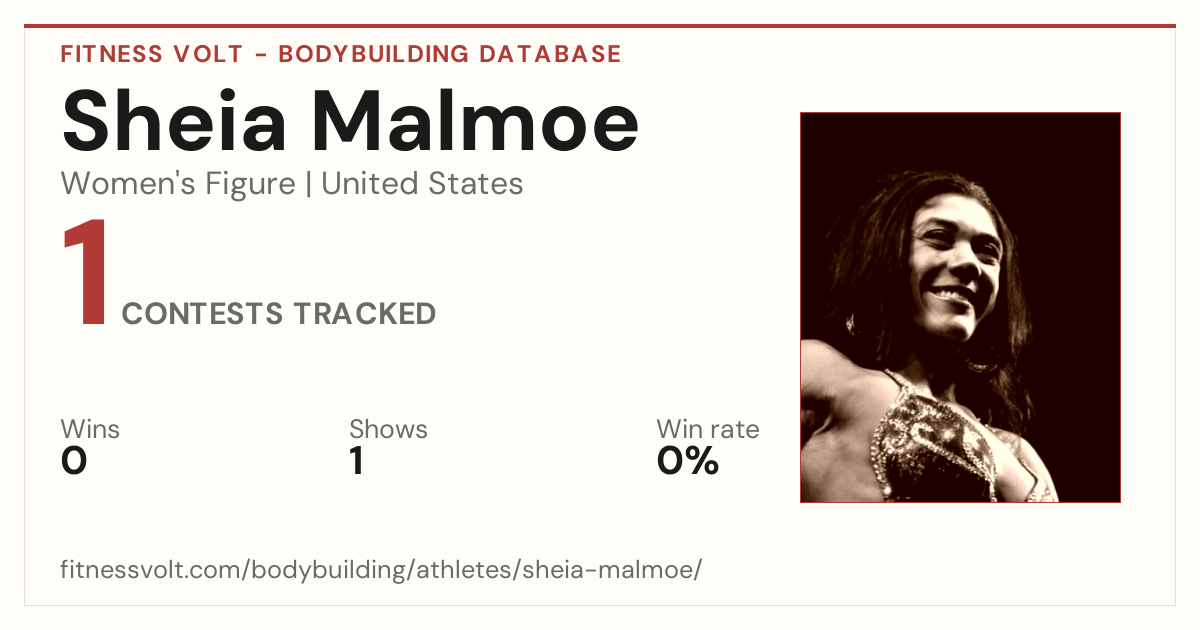 FITNESS VOLT - BODYBUILDING DATABASE

Sheia Malmoe

Women's Figure | United States

1 CONTESTS TRACKED

Wins
0

Shows
1

Win rate
0%

fitnessvolt.com/bodybuilding/athletes/sheia-malmoe/